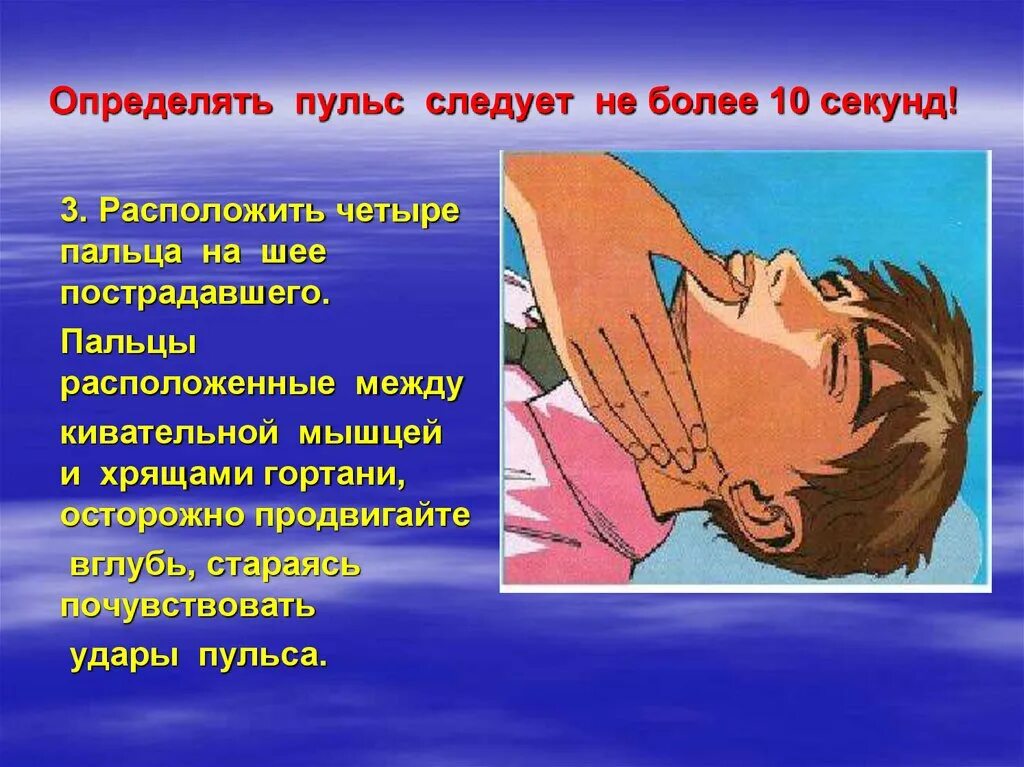 Определять пульс следует не более 10 секунд!

3. Расположить четыре пальца на шее пострадавшего.

Пальцы расположенные между кивательной мышцей и хрящами гортани, осторожно продвигайте вглубь, стараясь почувствовать удары пульса.